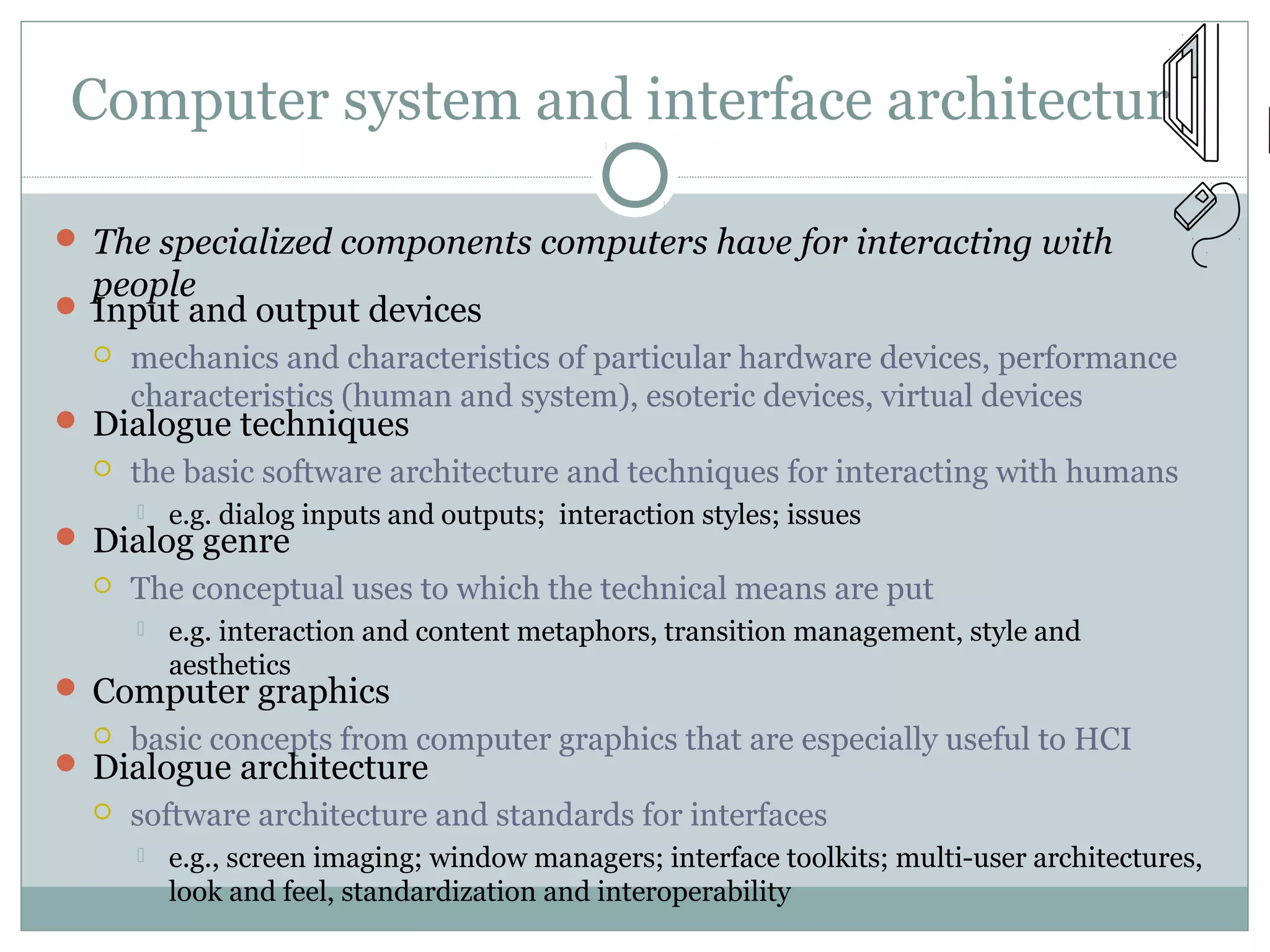 Computer system and interface architectur

The specialized components computers have for interacting with people

Input and output devices

mechanics and characteristics of particular hardware devices, performance characteristics (human and system), esoteric devices, virtual devices

Dialogue techniques

the basic software architecture and techniques for interacting with humans

e.g. dialog inputs and outputs; interaction styles; issues

Dialog genre

The conceptual uses to which the technical means are put

e.g. interaction and content metaphors, transition management, style and aesthetics

Computer graphics

basic concepts from computer graphics that are especially useful to HCI

Dialogue architecture

software architecture and standards for interfaces

e.g., screen imaging; window managers; interface toolkits; multi-user architectures, look and feel, standardization and interoperability